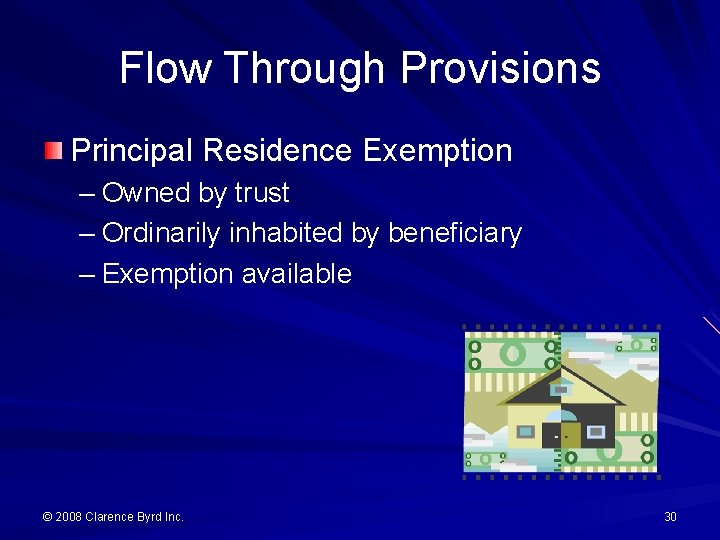 Flow Through Provisions

Principal Residence Exemption

– Owned by trust

– Ordinarily inhabited by beneficiary

– Exemption available

© 2008 Clarence Byrd Inc.

30